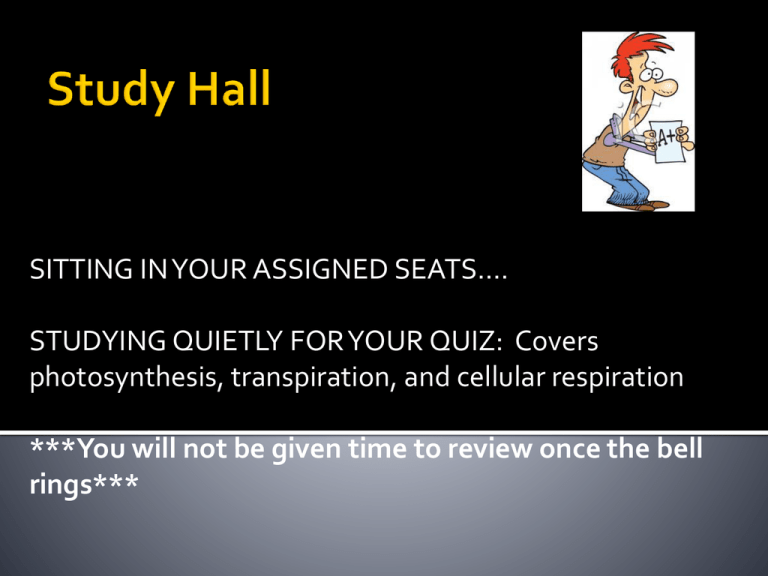 Study Hall

A+

SITTING IN YOUR ASSIGNED SEATS….

STUDYING QUIETLY FOR YOUR QUIZ: Covers photosynthesis, transpiration, and cellular respiration

***You will not be given time to review once the bell rings***